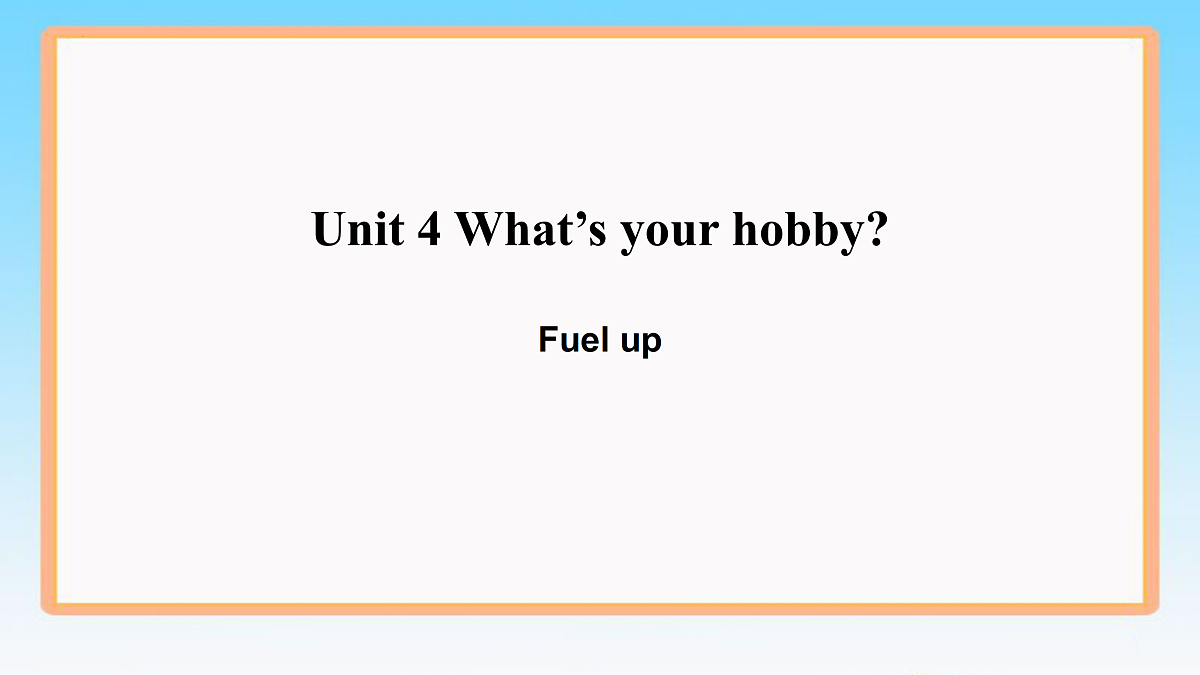 Unit 4 What’s your hobby?

Fuel up